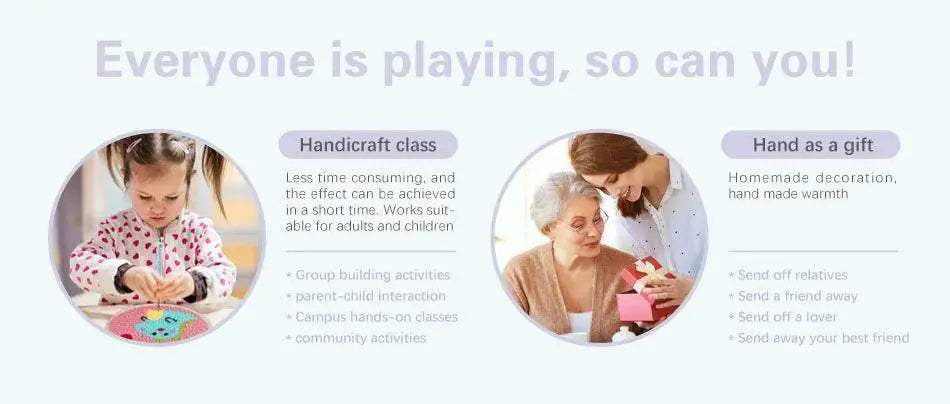 Everyone is playing, so can you!

Handicraft class

Less time consuming, and the effect can be achieved in a short time. Works suitable for adults and children

* Group building activities
* parent-child interaction
* Campus hands-on classes
* community activities

Hand as a gift

Homemade decoration, hand made warmth

* Send off relatives
* Send a friend away
* Send off a lover
* Send away your best friend